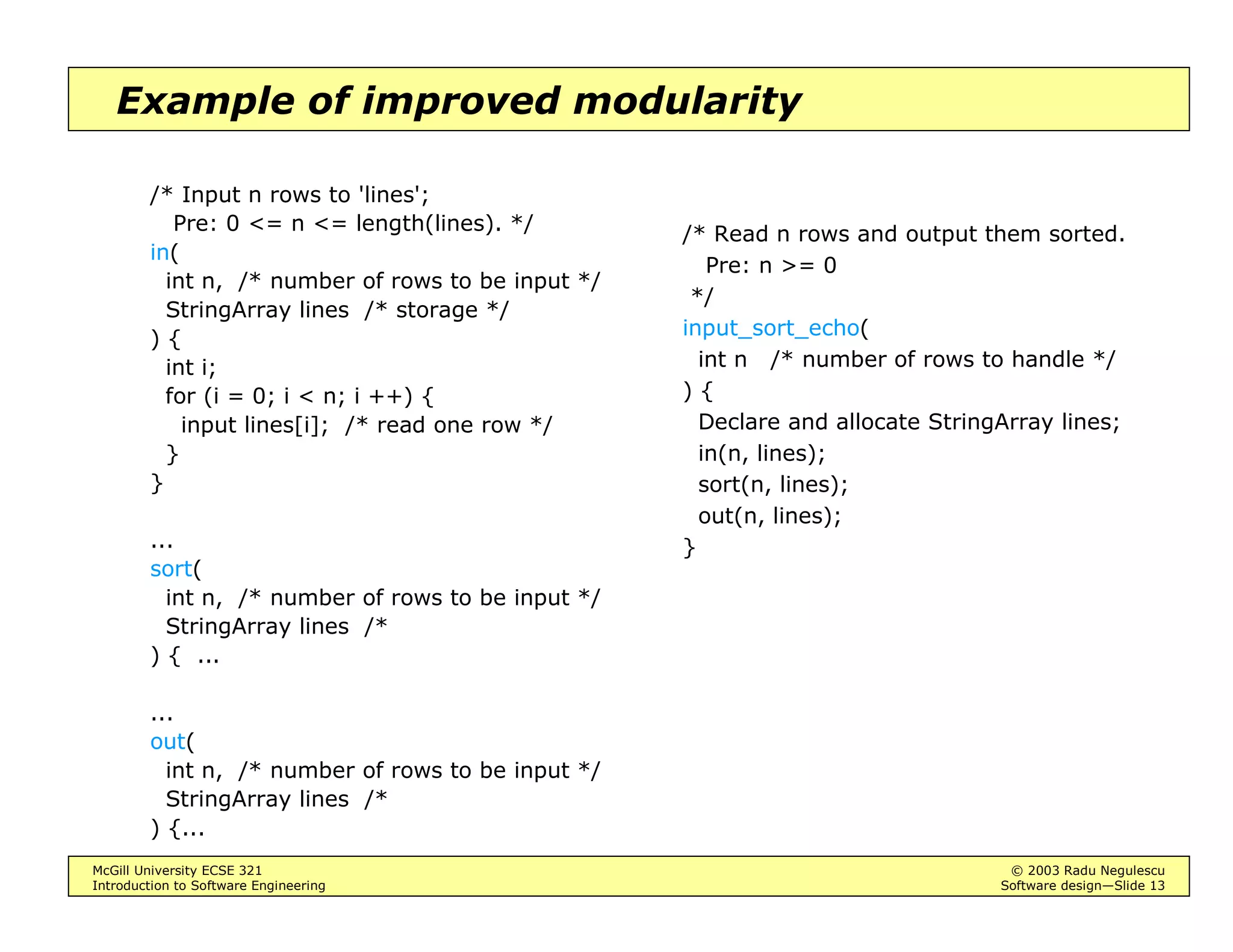 Example of improved modularity

/* Input n rows to 'lines';
   Pre: 0 <= n <= length(lines). */
in(
  int n,  /* number of rows to be input */
  StringArray lines  /* storage */
) {
  int i;
  for (i = 0; i < n; i ++) {
    input lines[i];  /* read one row */
  }
}

...
sort(
  int n,  /* number of rows to be input */
  StringArray lines  /*
) {  ...

...
out(
  int n,  /* number of rows to be input */
  StringArray lines  /*
) {...

/* Read n rows and output them sorted.
   Pre: n >= 0
 */
input_sort_echo(
  int n   /* number of rows to handle */
) {
  Declare and allocate StringArray lines;
  in(n, lines);
  sort(n, lines);
  out(n, lines);
}

McGill University ECSE 321
Introduction to Software Engineering

© 2003 Radu Negulescu
Software design—Slide 13